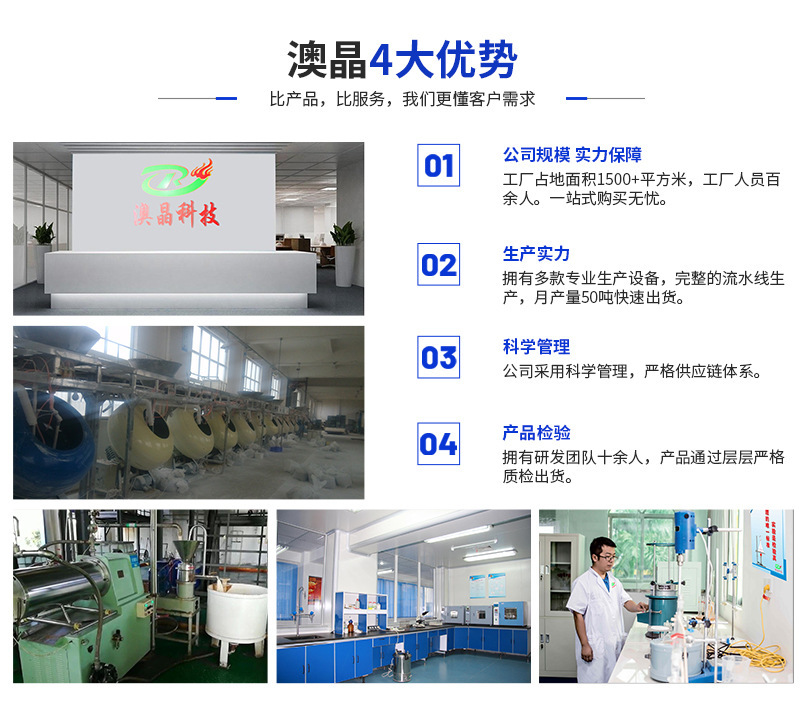 澳晶4大优势

比产品，比服务，我们更懂客户需求

澳晶科技

01
公司规模 实力保障
工厂占地面积1500+平方米，工厂人员百余人。一站式购买无忧。

02
生产实力
拥有多款专业生产设备，完整的流水线生产，月产量50吨快速出货。

03
科学管理
公司采用科学管理，严格供应链体系。

04
产品检验
拥有研发团队十余人，产品通过层层严格质检出货。